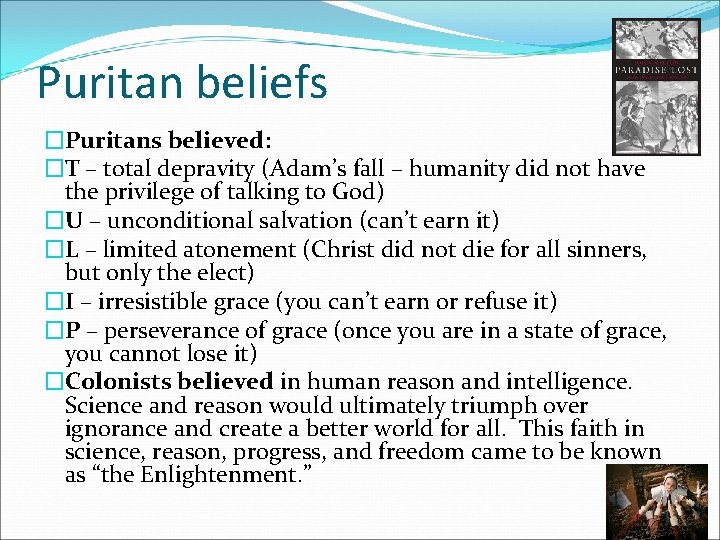 Puritan beliefs

PARADISE LOST

☐ Puritans believed:

☐ T – total depravity (Adam's fall – humanity did not have the privilege of talking to God)

☐ U – unconditional salvation (can't earn it)

☐ L – limited atonement (Christ did not die for all sinners, but only the elect)

☐ I – irresistible grace (you can't earn or refuse it)

☐ P – perseverance of grace (once you are in a state of grace, you cannot lose it)

☐ Colonists believed in human reason and intelligence. Science and reason would ultimately triumph over ignorance and create a better world for all. This faith in science, reason, progress, and freedom came to be known as "the Enlightenment."